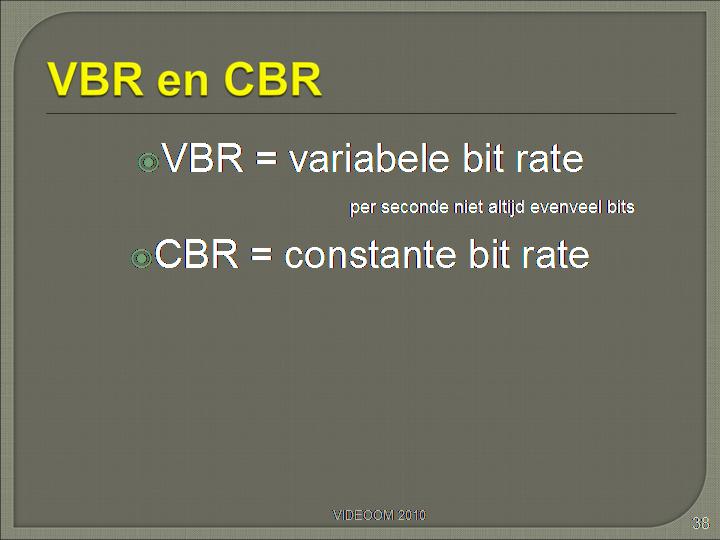 VBR en CBR

VBR = variabele bit rate

per seconde niet altijd evenveel bits

CBR = constante bit rate

VIDEOOM 2010

38